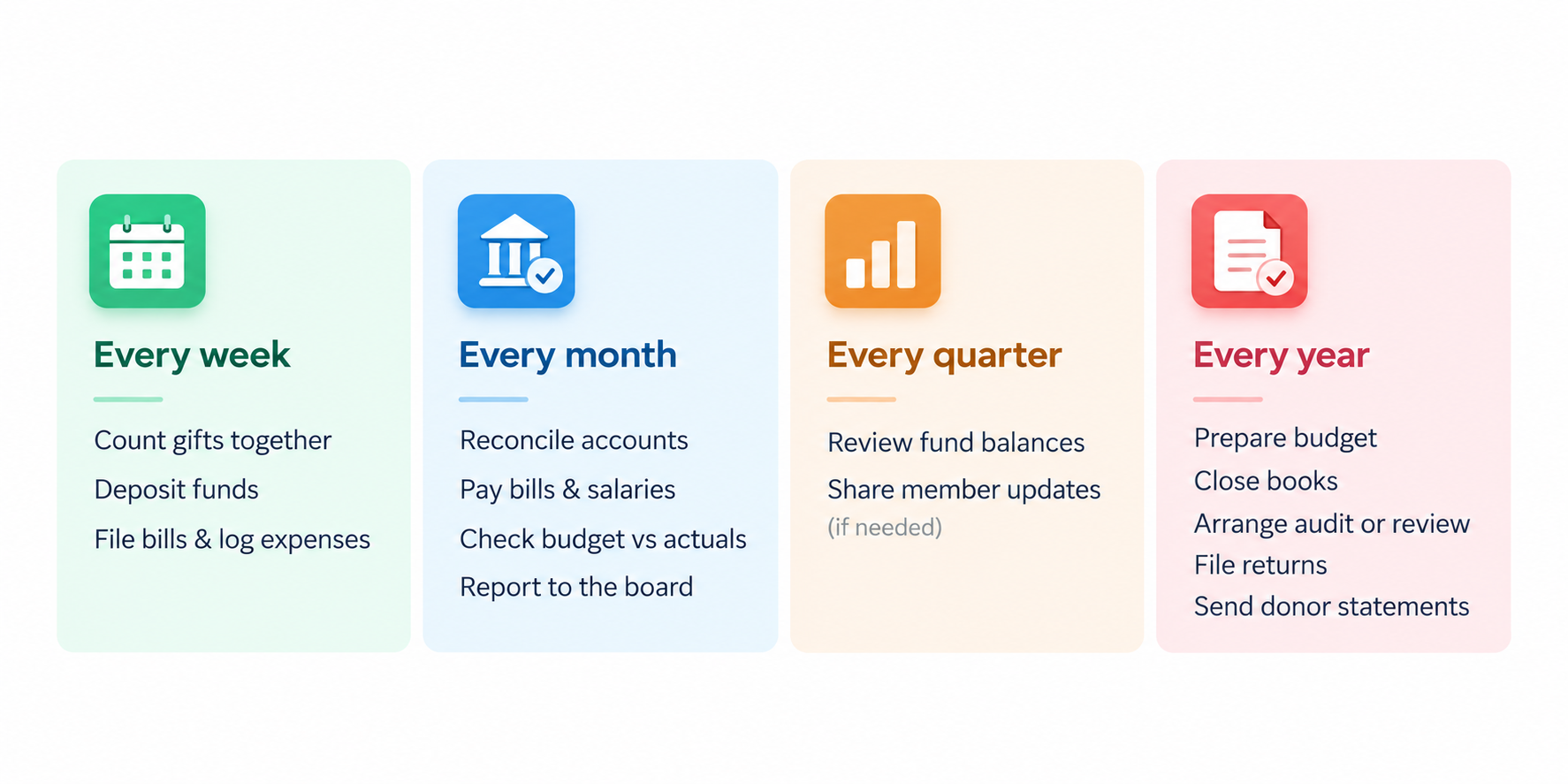 Every week

Count gifts together

Deposit funds

File bills & log expenses

Every month

Reconcile accounts

Pay bills & salaries

Check budget vs actuals

Report to the board

Every quarter

Review fund balances

Share member updates (if needed)

Every year

Prepare budget

Close books

Arrange audit or review

File returns

Send donor statements